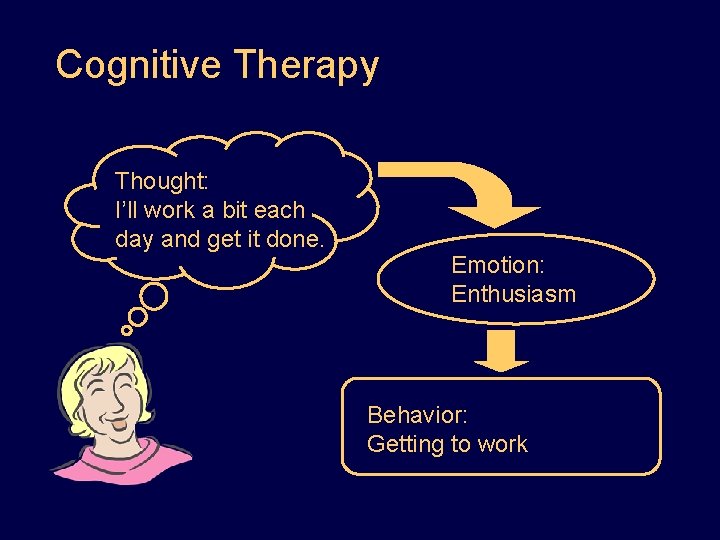 Cognitive Therapy

Thought:
I'll work a bit each day and get it done.

Emotion:
Enthusiasm

Behavior:
Getting to work